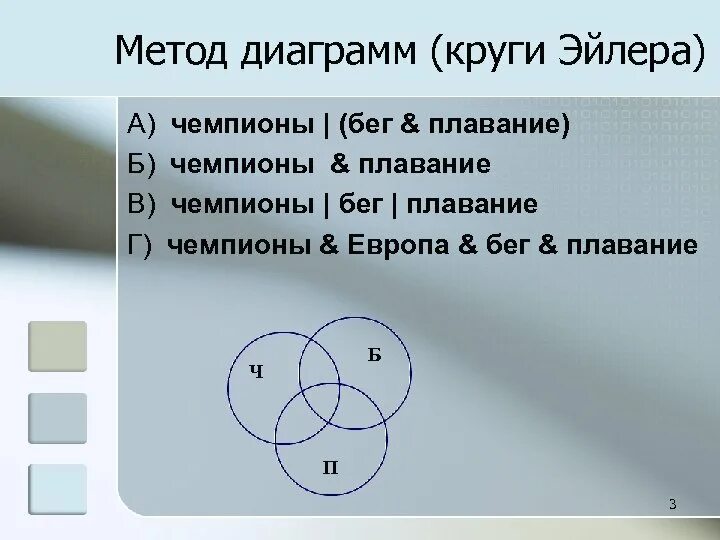 Метод диаграмм (круги Эйлера)

А) чемпионы | (бег & плавание)

Б) чемпионы & плавание

В) чемпионы | бег | плавание

Г) чемпионы & Европа & бег & плавание

Ч

Б

П

3